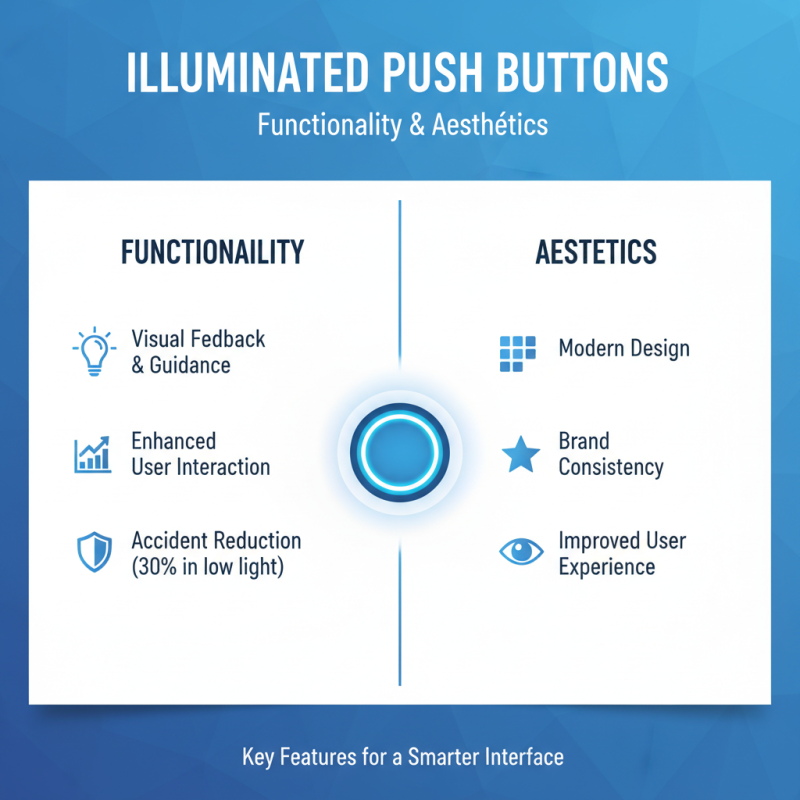 ILLUMINATED PUSH BUTTONS

Functionality & Aesthétics

FUNCTIONAILITY

Visual Fedback & Guidance

Enhanced User Interaction

Accident Reduction (30% in low light)

AESTETICS

Modern Design

Brand Consistency

Improved User Experience

Key Features for a Smarter Interface